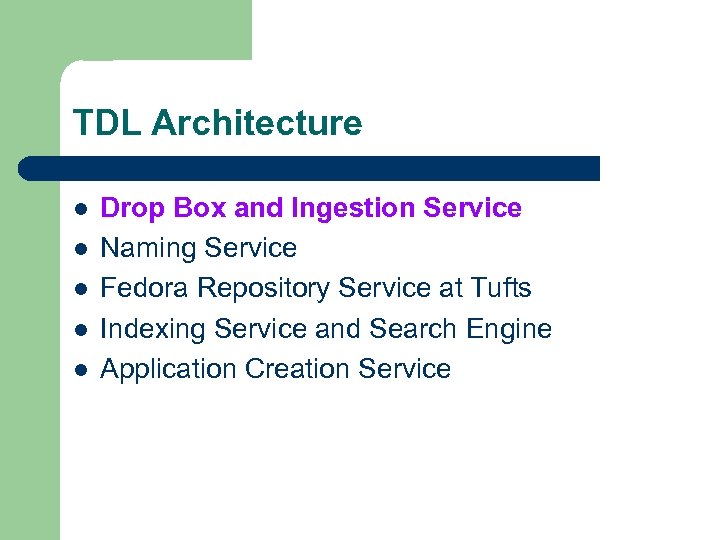 TDL Architecture

- Drop Box and Ingestion Service
- Naming Service
- Fedora Repository Service at Tufts
- Indexing Service and Search Engine
- Application Creation Service